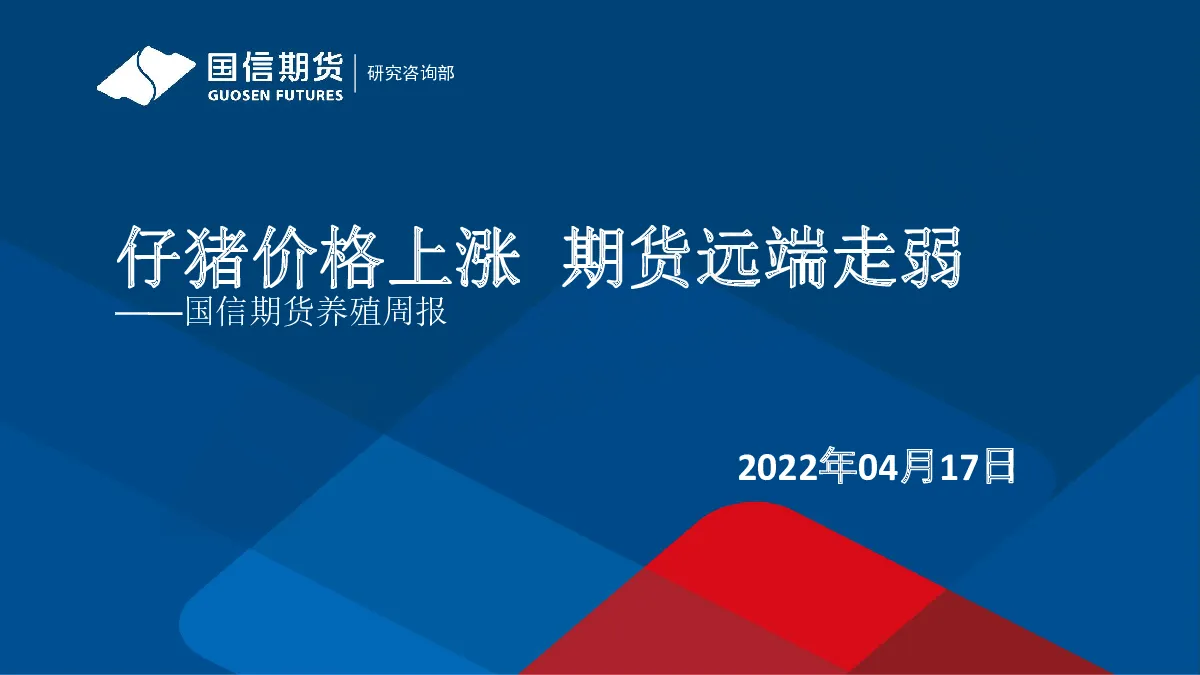 国信期货
GUOSEN FUTURES
研究咨询部

仔猪价格上涨 期货远端走弱
——国信期货养殖周报

2022年04月17日